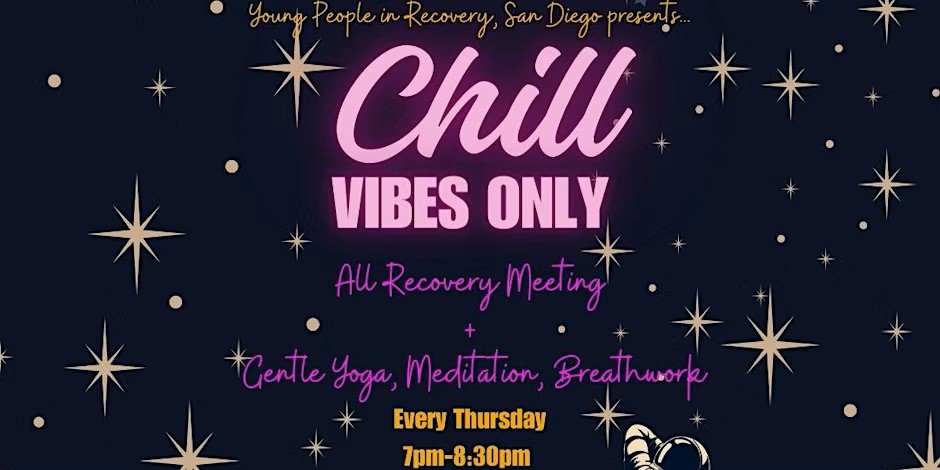 Young People in Recovery, San Diego presents...

Chill

VIBES ONLY

All Recovery Meeting

+

Gentle Yoga, Meditation, Breathwork

Every Thursday

7pm-8:30pm